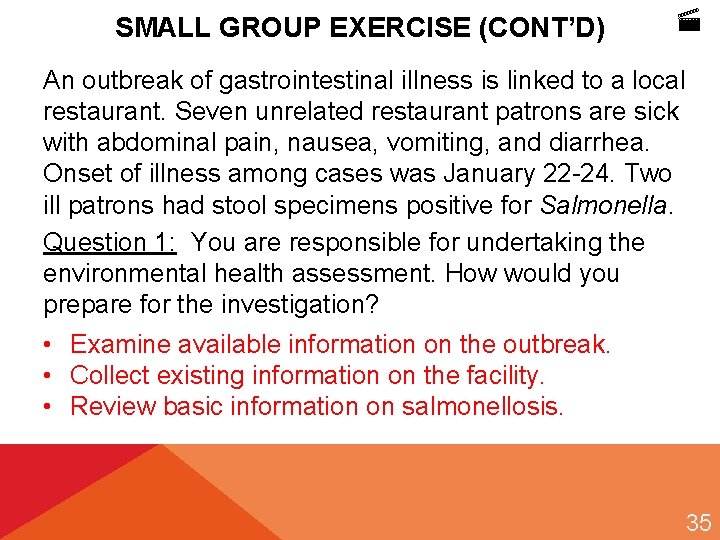 SMALL GROUP EXERCISE (CONT'D)

An outbreak of gastrointestinal illness is linked to a local restaurant. Seven unrelated restaurant patrons are sick with abdominal pain, nausea, vomiting, and diarrhea. Onset of illness among cases was January 22-24. Two ill patrons had stool specimens positive for Salmonella.

Question 1: You are responsible for undertaking the environmental health assessment. How would you prepare for the investigation?

• Examine available information on the outbreak.
• Collect existing information on the facility.
• Review basic information on salmonellosis.

35